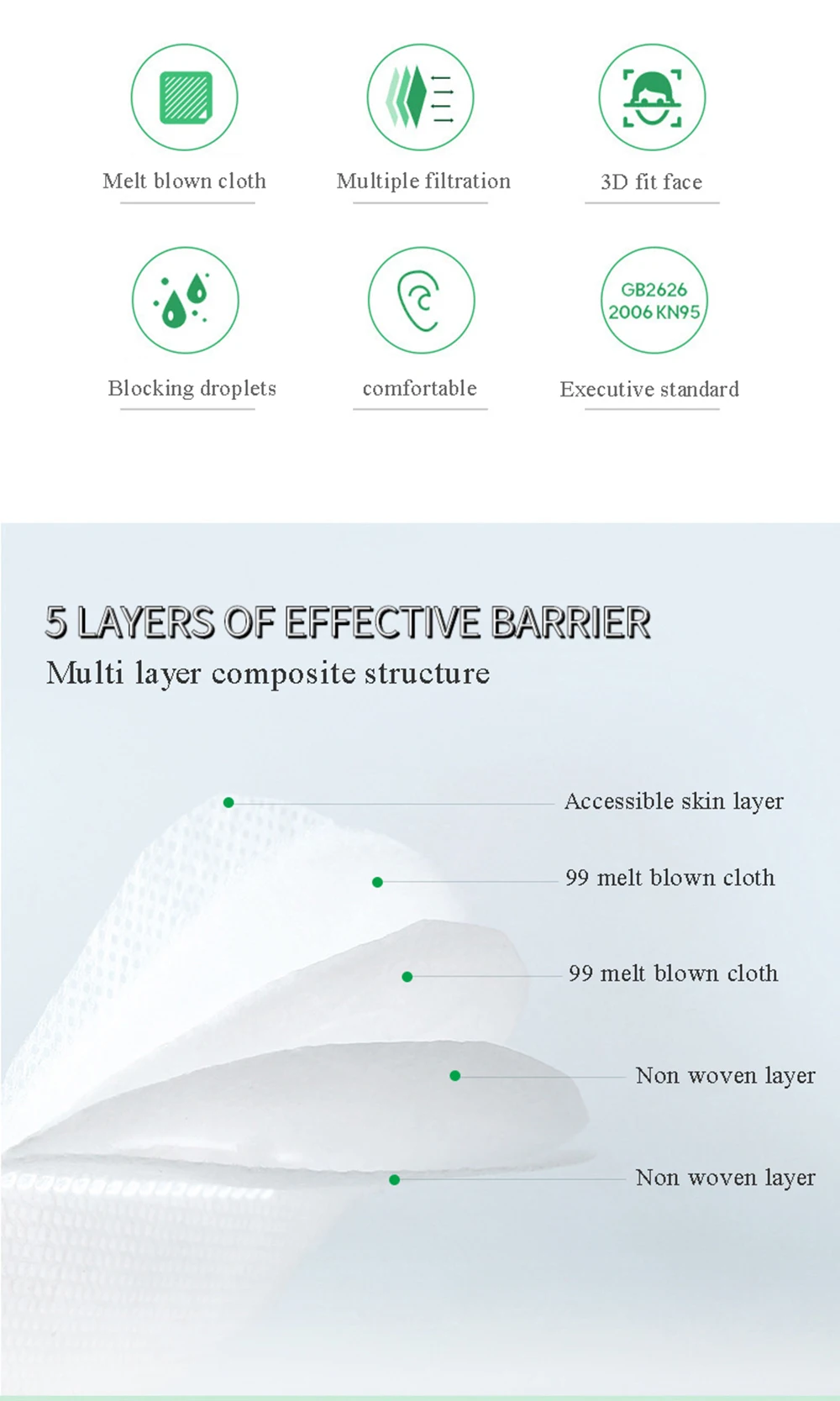 Melt blown cloth

Multiple filtration

3D fit face

Blocking droplets

comfortable

GB2626 2006 KN95

Executive standard

5 LAYERS OF EFFECTIVE BARRIER

Multi layer composite structure

Accessible skin layer

99 melt blown cloth

99 melt blown cloth

Non woven layer

Non woven layer